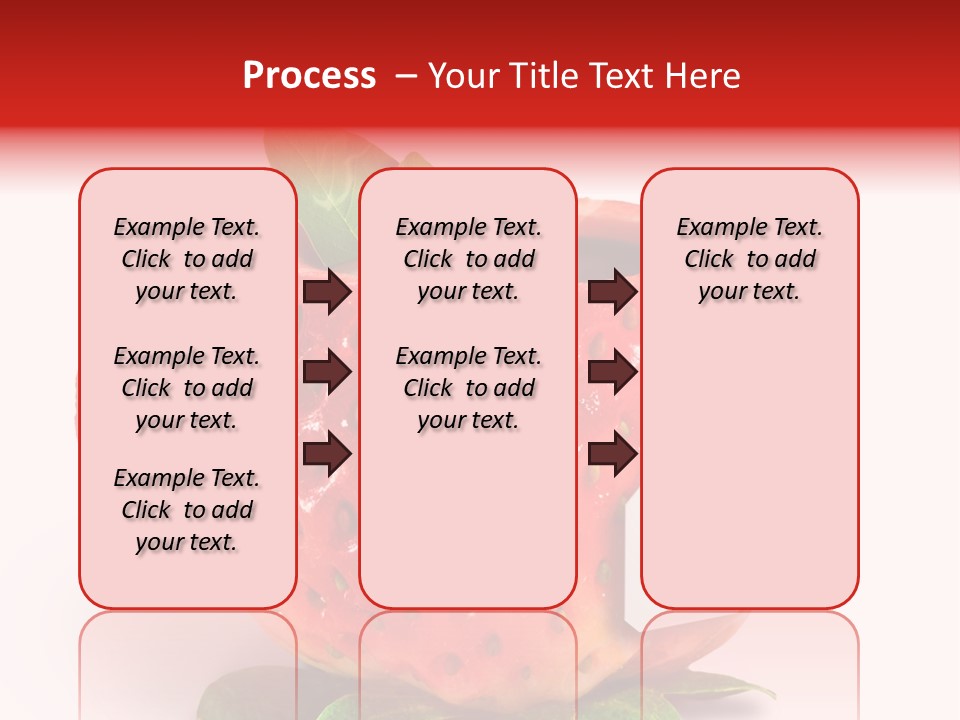 Process – Your Title Text Here

Example Text. Click to add your text.

Example Text. Click to add your text.

Example Text. Click to add your text.

Example Text. Click to add your text.

Example Text. Click to add your text.

Example Text. Click to add your text.